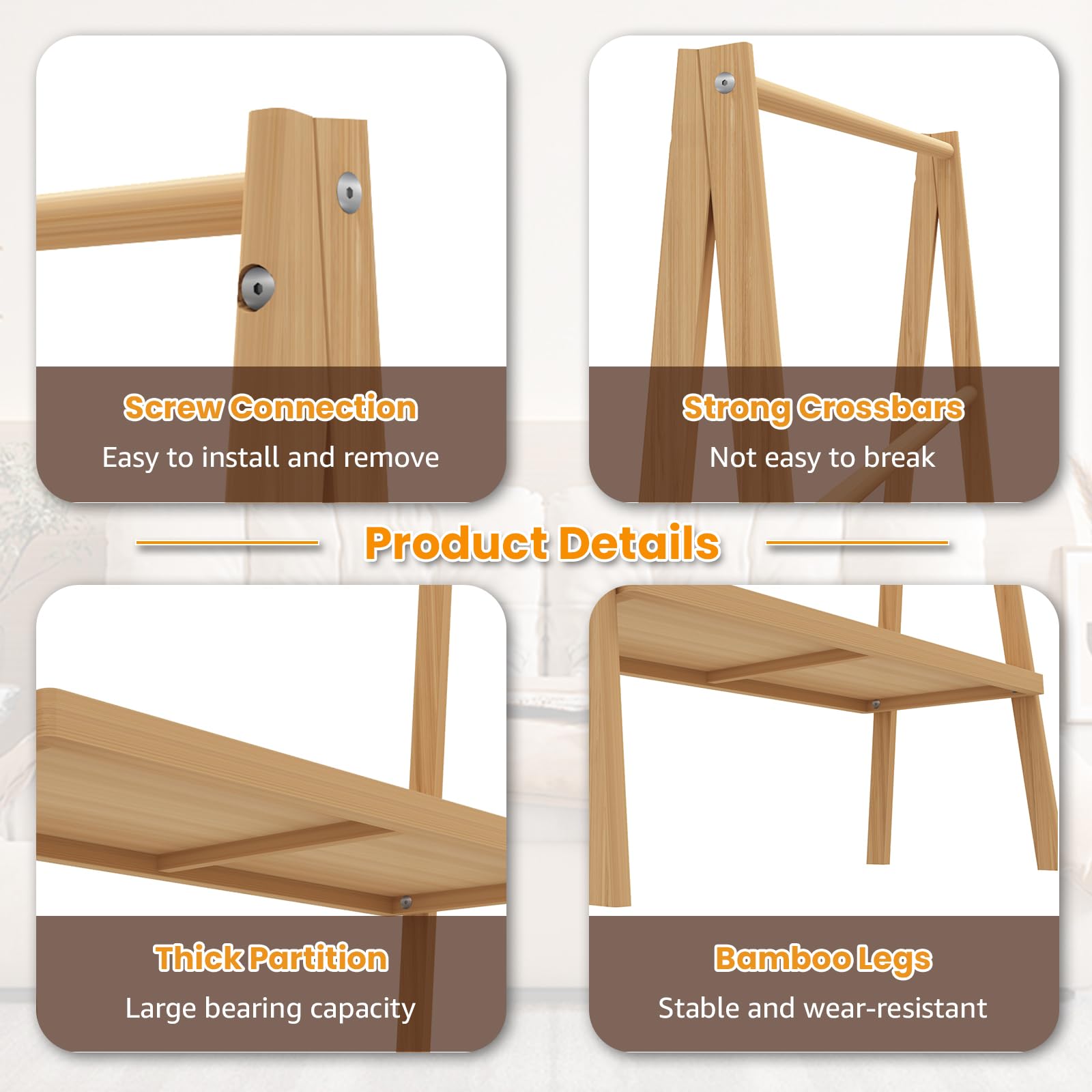 Screw Connection
Easy to install and remove

Strong Crossbars
Not easy to break

Product Details

Thick Partition
Large bearing capacity

Bamboo Legs
Stable and wear-resistant